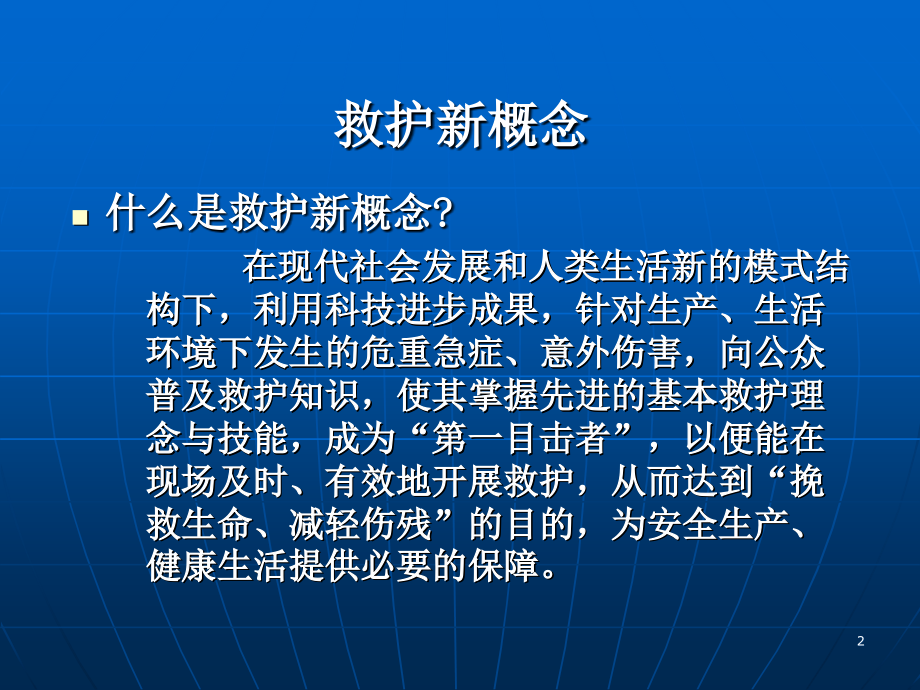 救护新概念

什么是救护新概念?

在现代社会发展和人类生活新的模式结构下，利用科技进步成果，针对生产、生活环境下发生的危重急症、意外伤害，向公众普及救护知识，使其掌握先进的基本救护理念与技能，成为“第一目击者”，以便能在现场及时、有效地开展救护，从而达到“挽救生命、减轻伤残”的目的，为安全生产、健康生活提供必要的保障。

2